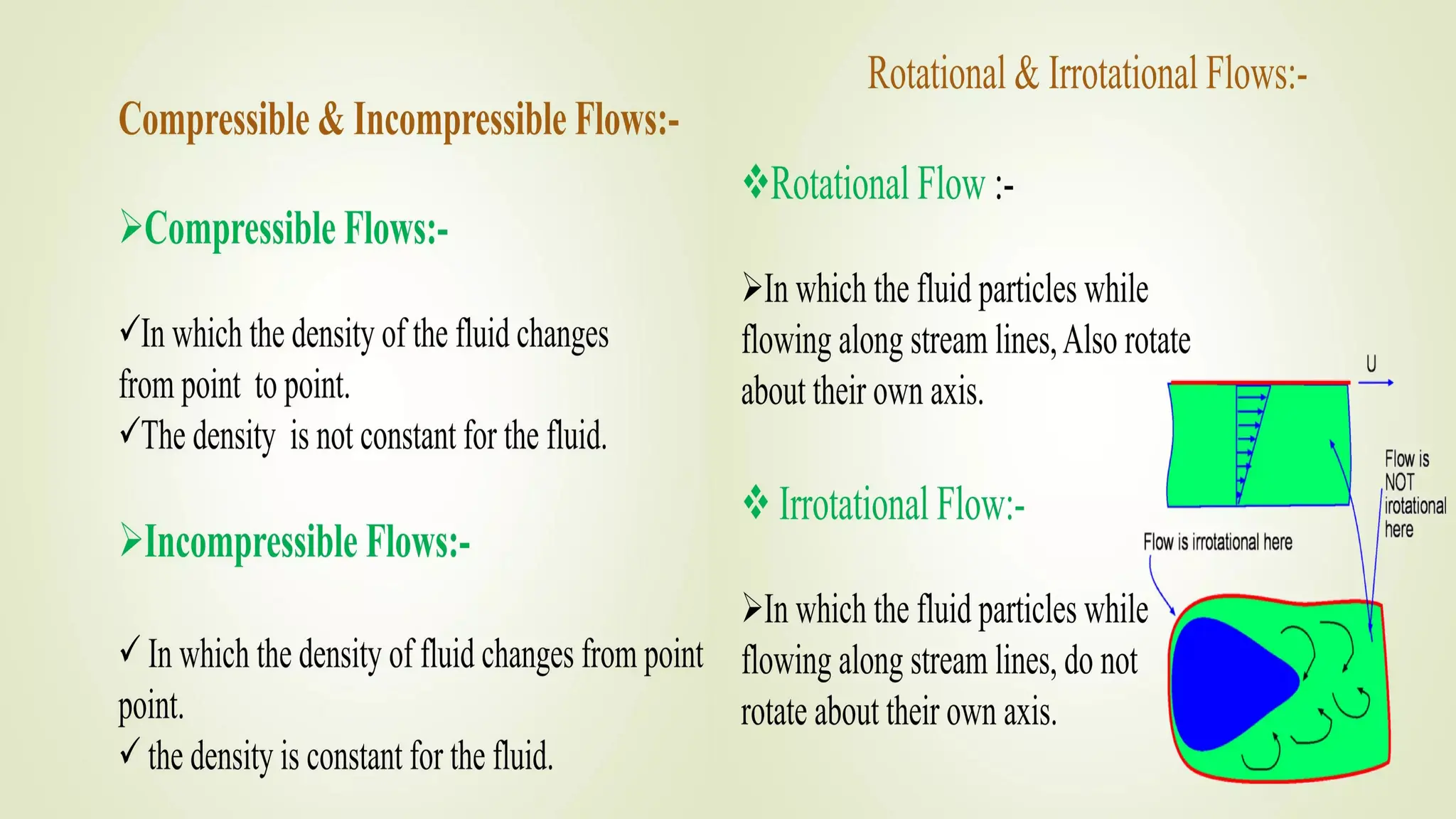 Compressible & Incompressible Flows:-

➢Compressible Flows:-

✓In which the density of the fluid changes from point to point.
✓The density is not constant for the fluid.

➢Incompressible Flows:-

✓ In which the density of fluid changes from point point.
✓ the density is constant for the fluid.

Rotational & Irrotational Flows:-

❖Rotational Flow :-

➢In which the fluid particles while flowing along stream lines, Also rotate about their own axis.

❖ Irrotational Flow:-

➢In which the fluid particles while flowing along stream lines, do not rotate about their own axis.

U

Flow is NOT irotational here

Flow is irrotational here